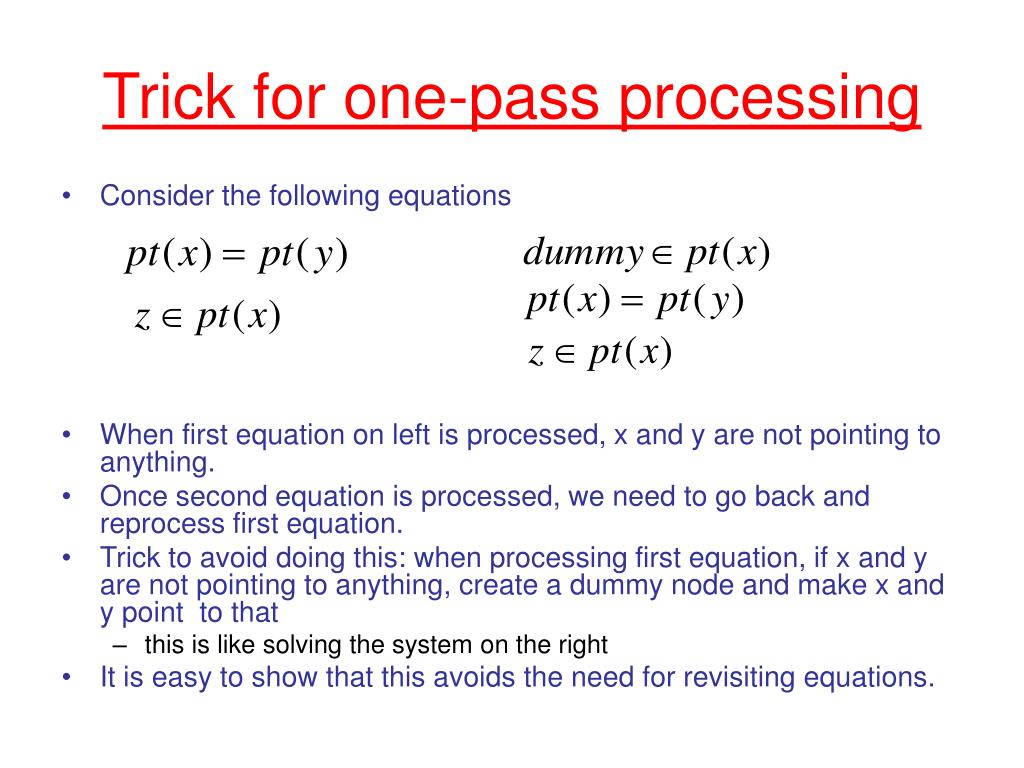 Trick for one-pass processing

• Consider the following equations

$pt(x) = pt(y)$

$z \in pt(x)$

$dummy \in pt(x)$

$pt(x) = pt(y)$

$z \in pt(x)$

• When first equation on left is processed, x and y are not pointing to anything.
• Once second equation is processed, we need to go back and reprocess first equation.
• Trick to avoid doing this: when processing first equation, if x and y are not pointing to anything, create a dummy node and make x and y point to that
– this is like solving the system on the right
• It is easy to show that this avoids the need for revisiting equations.